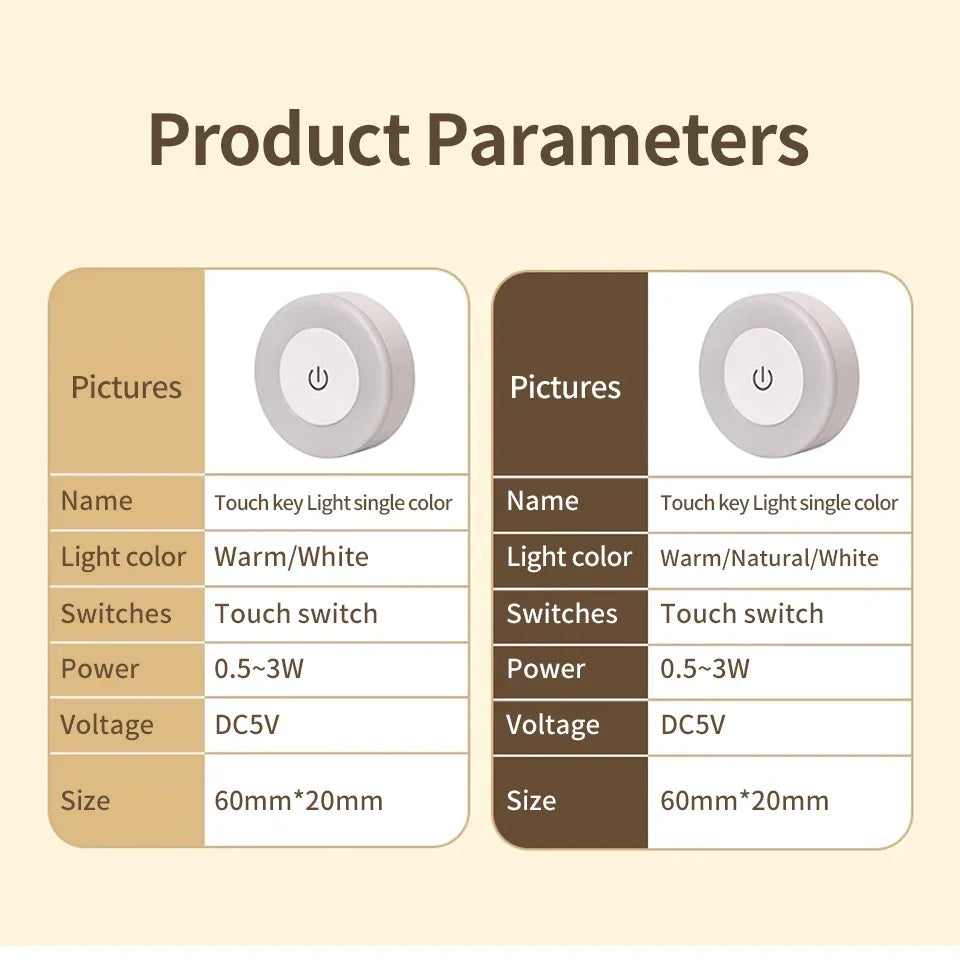 Product Parameters

| Pictures | |
|---|---|
| Name | Touch key Light single color |
| Light color | Warm/White |
| Switches | Touch switch |
| Power | 0.5~3W |
| Voltage | DC5V |
| Size | 60mm*20mm |

| Pictures | |
|---|---|
| Name | Touch key Light single color |
| Light color | Warm/Natural/White |
| Switches | Touch switch |
| Power | 0.5~3W |
| Voltage | DC5V |
| Size | 60mm*20mm |